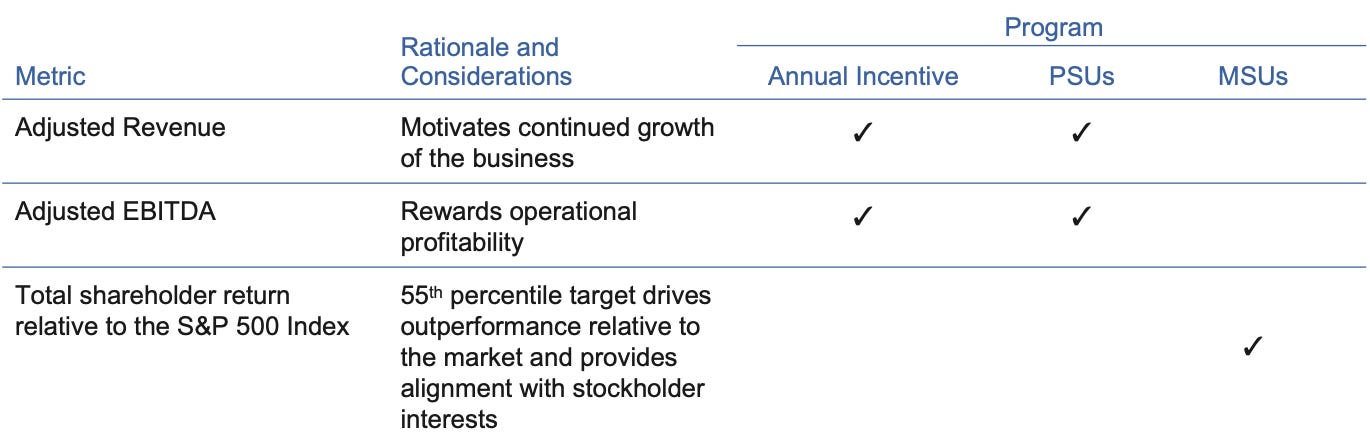 | Metric | Rationale and Considerations | Program: Annual Incentive | Program: PSUs | Program: MSUs |
|---|---|---|---|---|
| Adjusted Revenue | Motivates continued growth of the business | ✓ | ✓ | |
| Adjusted EBITDA | Rewards operational profitability | ✓ | ✓ | |
| Total shareholder return relative to the S&P 500 Index | 55$^{th}$ percentile target drives outperformance relative to the market and provides alignment with stockholder interests | | | ✓ |